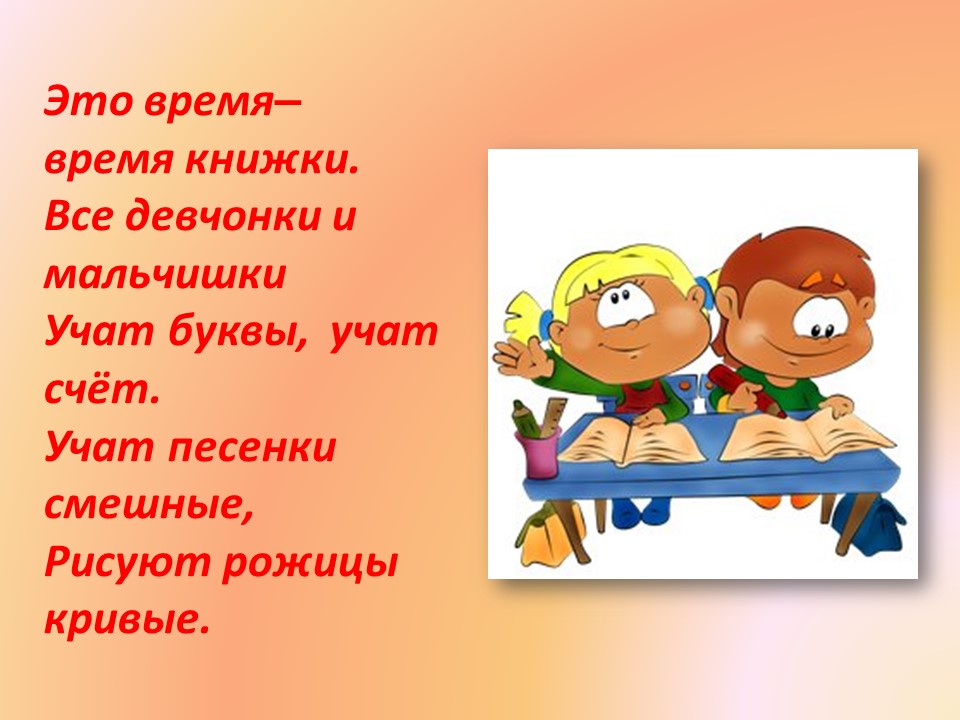 Это время–
время книжки.
Все девчонки и мальчишки
Учат буквы, учат счёт.
Учат песенки смешные,
Рисуют рожицы кривые.